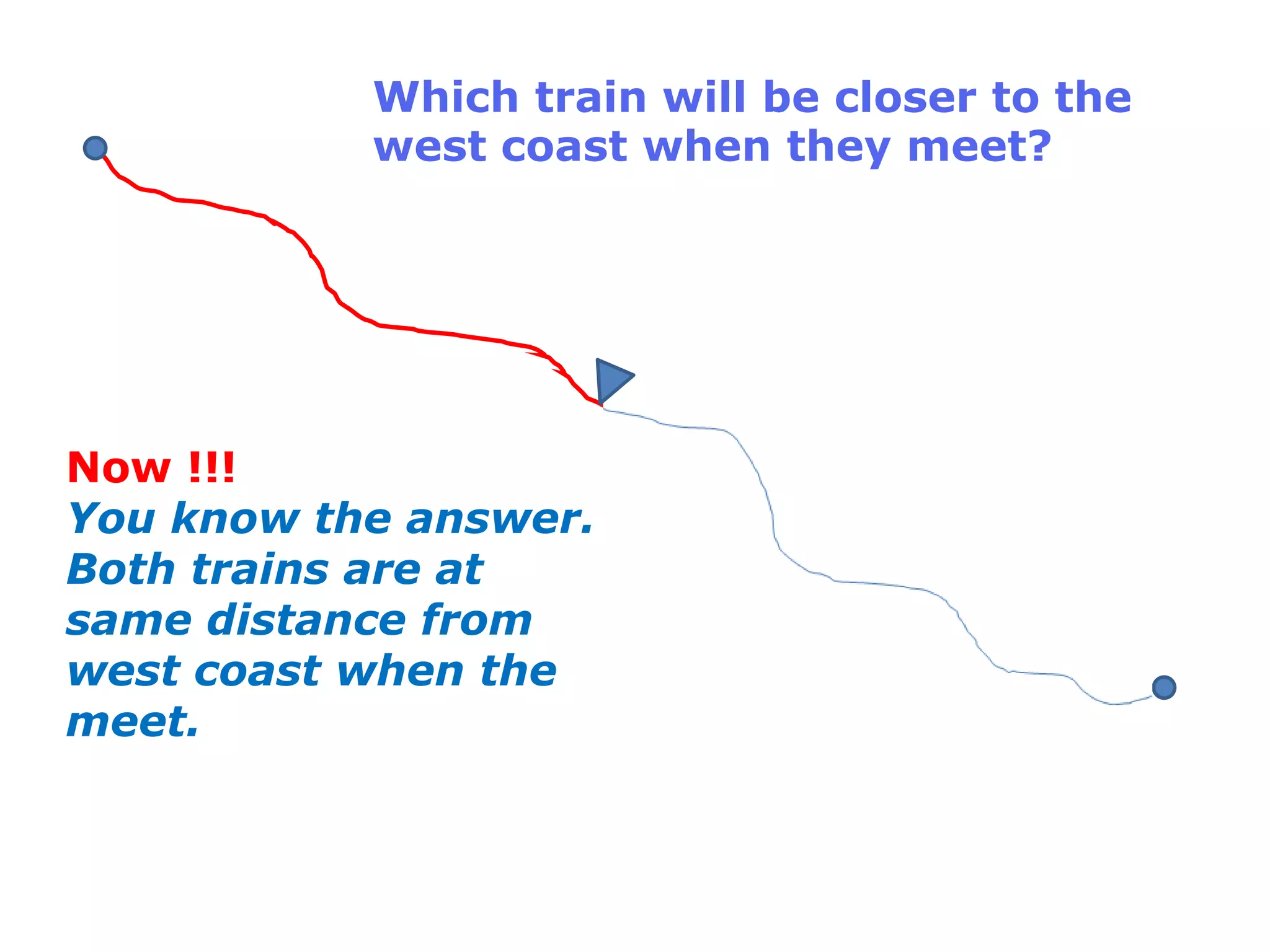 Which train will be closer to the west coast when they meet?

Now !!!
You know the answer.
Both trains are at same distance from west coast when the meet.